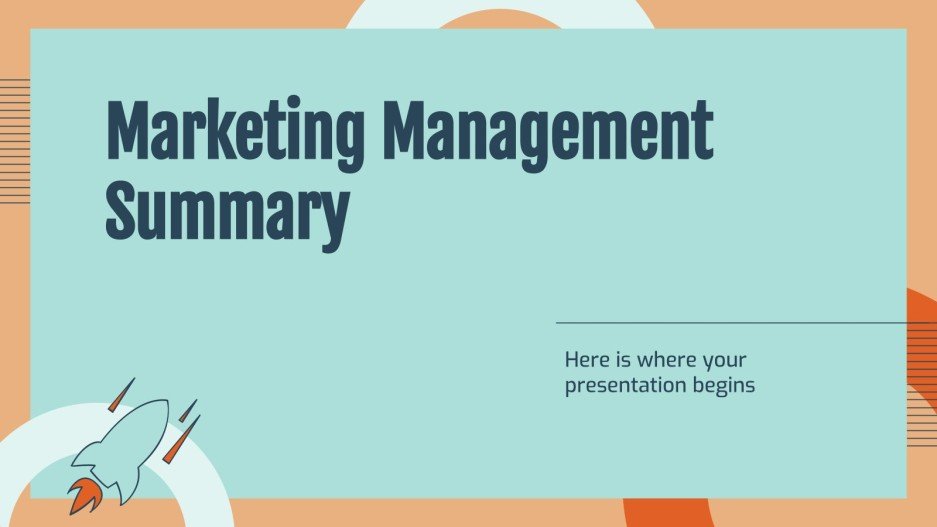 Marketing Management Summary

Here is where your presentation begins